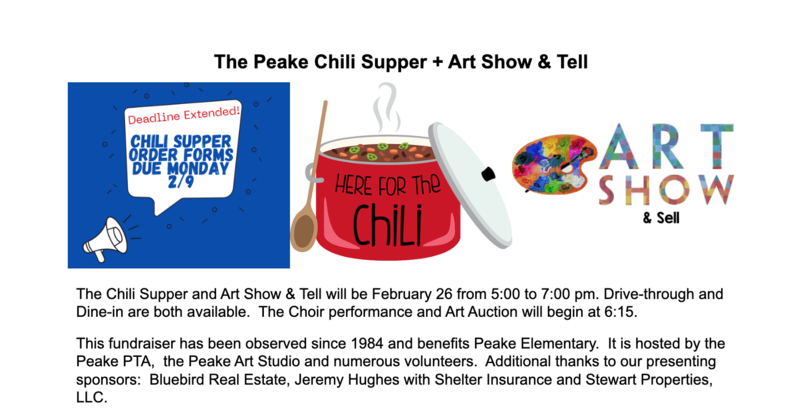 The Peake Chili Supper + Art Show & Tell

Deadline Extended!

CHILI SUPPER ORDER FORMS DUE MONDAY 2/9

HERE FOR THE CHILI

ART SHOW

& Sell

The Chili Supper and Art Show & Tell will be February 26 from 5:00 to 7:00 pm. Drive-through and Dine-in are both available. The Choir performance and Art Auction will begin at 6:15.

This fundraiser has been observed since 1984 and benefits Peake Elementary. It is hosted by the Peake PTA, the Peake Art Studio and numerous volunteers. Additional thanks to our presenting sponsors: Bluebird Real Estate, Jeremy Hughes with Shelter Insurance and Stewart Properties, LLC.